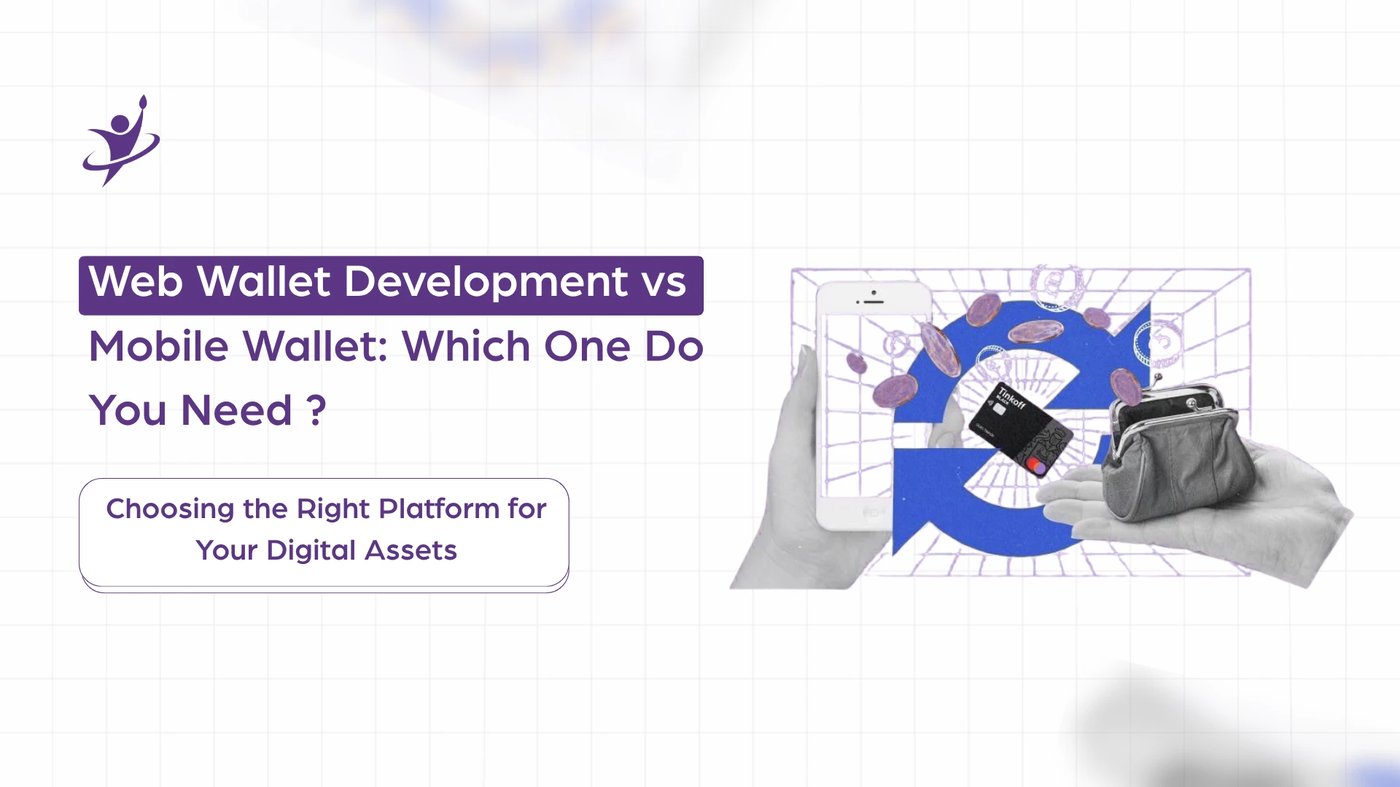 Web Wallet Development vs Mobile Wallet: Which One Do You Need ?

Choosing the Right Platform for Your Digital Assets

Tinkoff